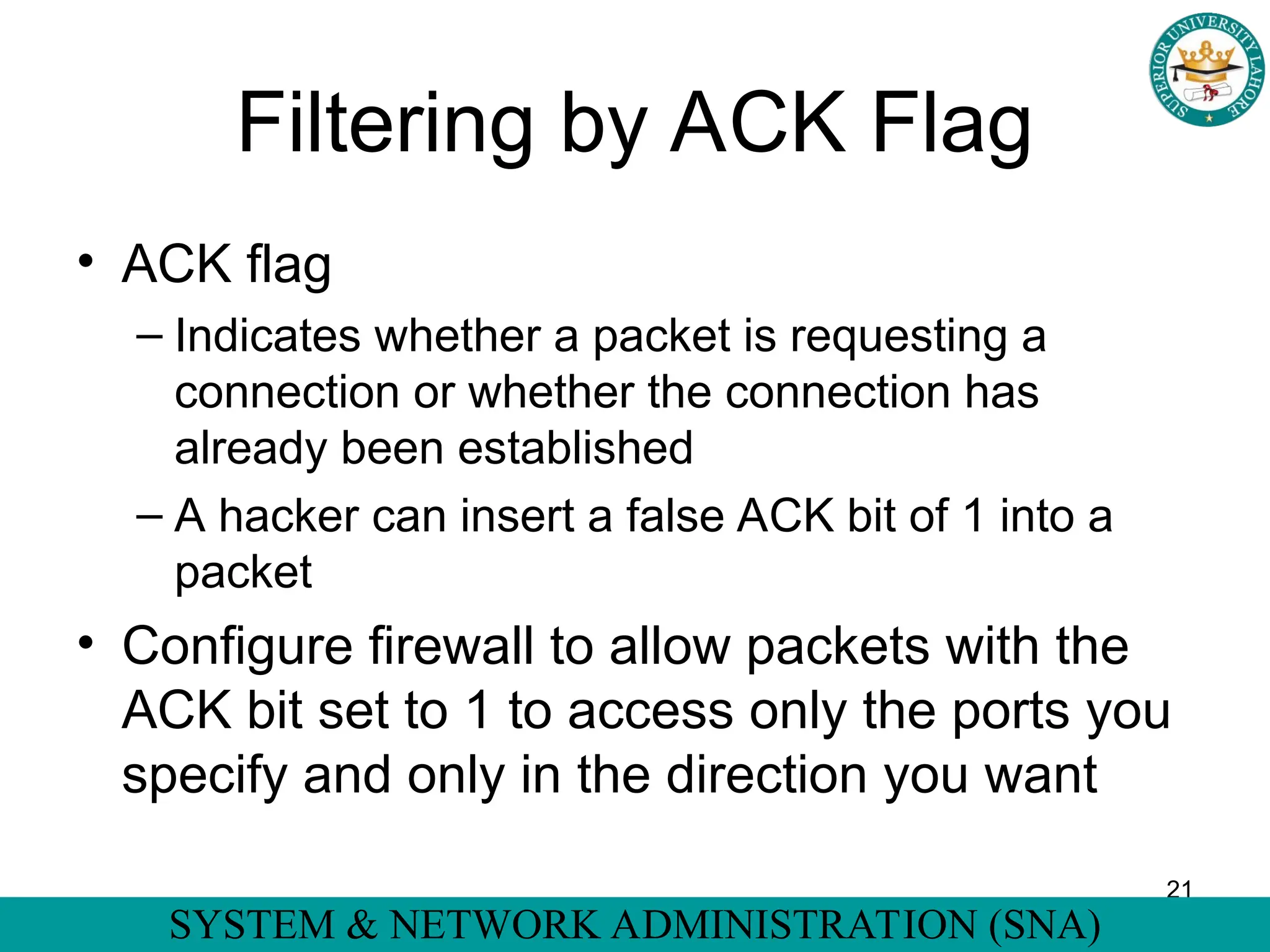 SUPERIOR UNIVERSITY LAHORE

Filtering by ACK Flag

• ACK flag
– Indicates whether a packet is requesting a connection or whether the connection has already been established
– A hacker can insert a false ACK bit of 1 into a packet

• Configure firewall to allow packets with the ACK bit set to 1 to access only the ports you specify and only in the direction you want

21

SYSTEM & NETWORK ADMINISTRATION (SNA)